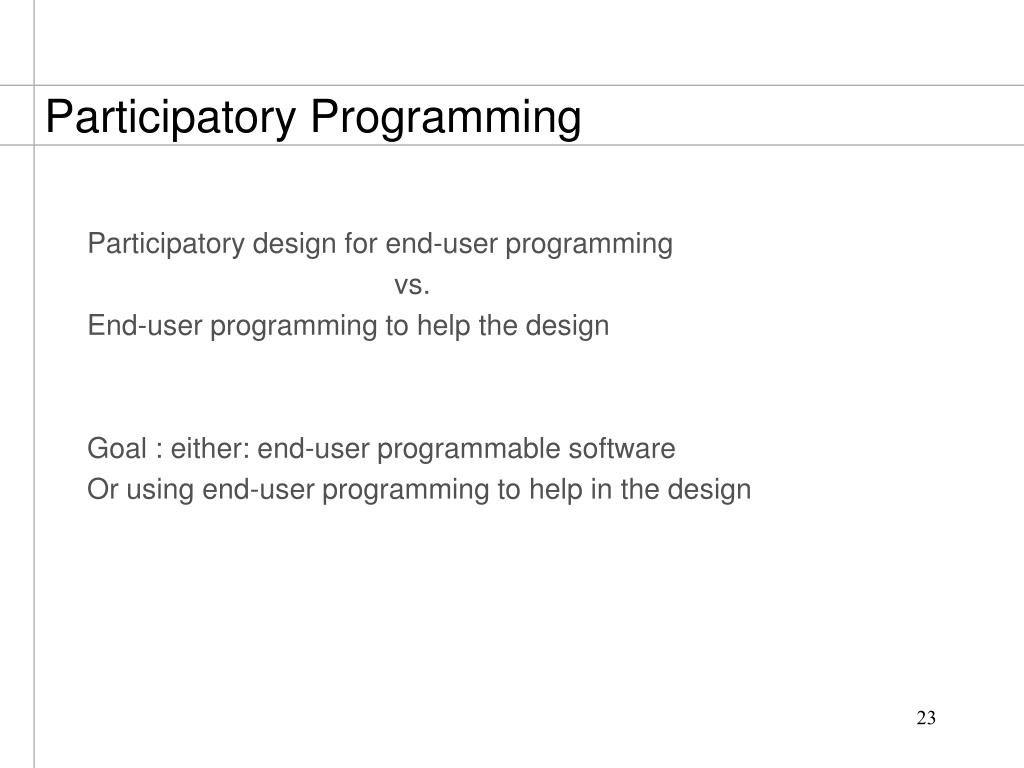 Participatory Programming

Participatory design for end-user programming
vs.
End-user programming to help the design

Goal : either: end-user programmable software
Or using end-user programming to help in the design

23